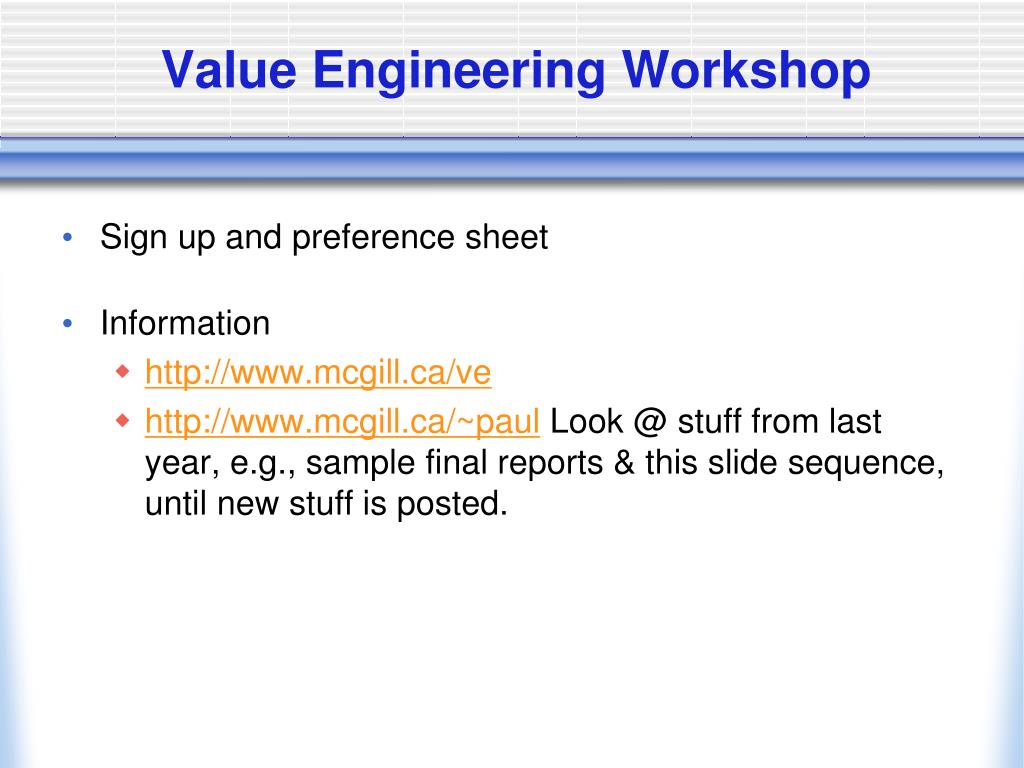 Value Engineering Workshop

• Sign up and preference sheet

• Information
  ◆ http://www.mcgill.ca/ve
  ◆ http://www.mcgill.ca/~paul Look @ stuff from last year, e.g., sample final reports & this slide sequence, until new stuff is posted.